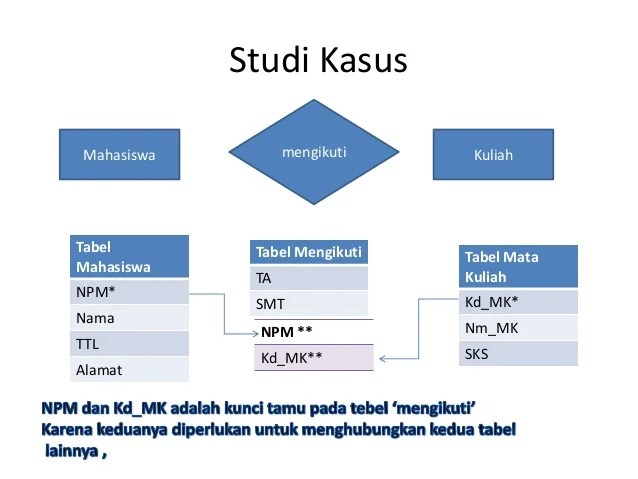 Studi Kasus

Mahasiswa

mengikuti

Kuliah

| Tabel Mahasiswa |
|---|
| NPM* |
| Nama |
| TTL |
| Alamat |

| Tabel Mengikuti |
|---|
| TA |
| SMT |
| NPM ** |
| Kd_MK** |

| Tabel Mata Kuliah |
|---|
| Kd_MK* |
| Nm_MK |
| SKS |

NPM dan Kd_MK adalah kunci tamu pada tebel 'mengikuti' Karena keduanya diperlukan untuk menghubungkan kedua tabel lainnya ,